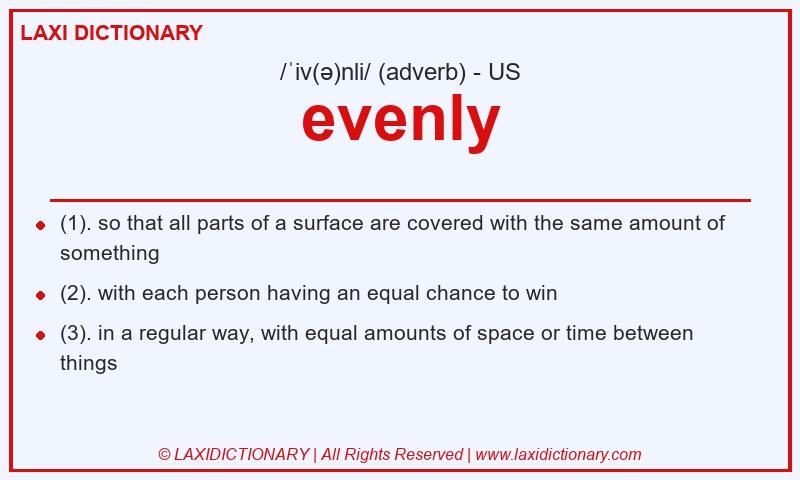 LAXI DICTIONARY

/ˈiv(ə)nli/ (adverb) - US

evenly

- (1). so that all parts of a surface are covered with the same amount of something
- (2). with each person having an equal chance to win
- (3). in a regular way, with equal amounts of space or time between things

© LAXIDICTIONARY | All Rights Reserved | www.laxidictionary.com